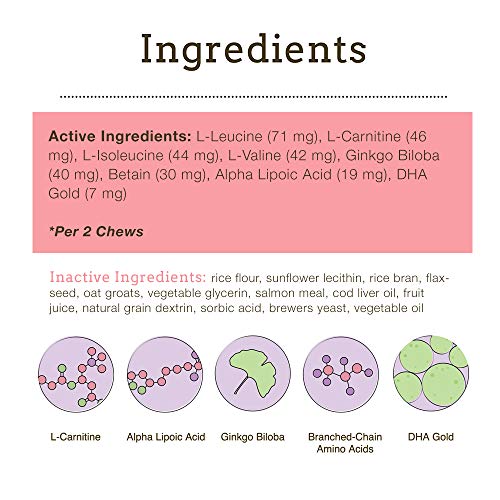 Ingredients

Active Ingredients: L-Leucine (71 mg), L-Carnitine (46 mg), L-Isoleucine (44 mg), L-Valine (42 mg), Ginkgo Biloba (40 mg), Betain (30 mg), Alpha Lipoic Acid (19 mg), DHA Gold (7 mg)

*Per 2 Chews

Inactive Ingredients: rice flour, sunflower lecithin, rice bran, flaxseed, oat groats, vegetable glycerin, salmon meal, cod liver oil, fruit juice, natural grain dextrin, sorbic acid, brewers yeast, vegetable oil

L-Carnitine

Alpha Lipoic Acid

Ginkgo Biloba

Branched-Chain Amino Acids

DHA Gold